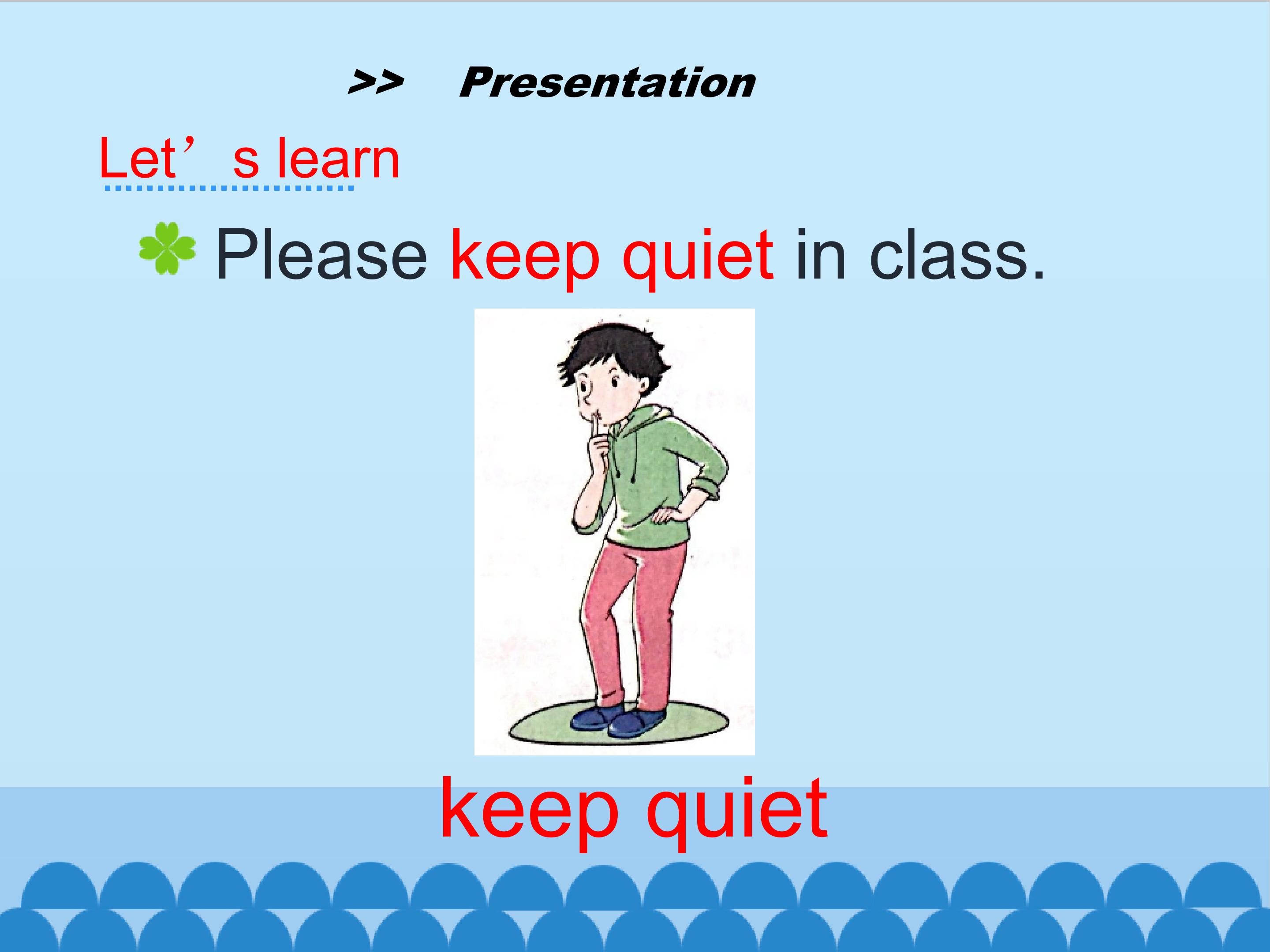 >> Presentation

Let's learn

Please keep quiet in class.

keep quiet